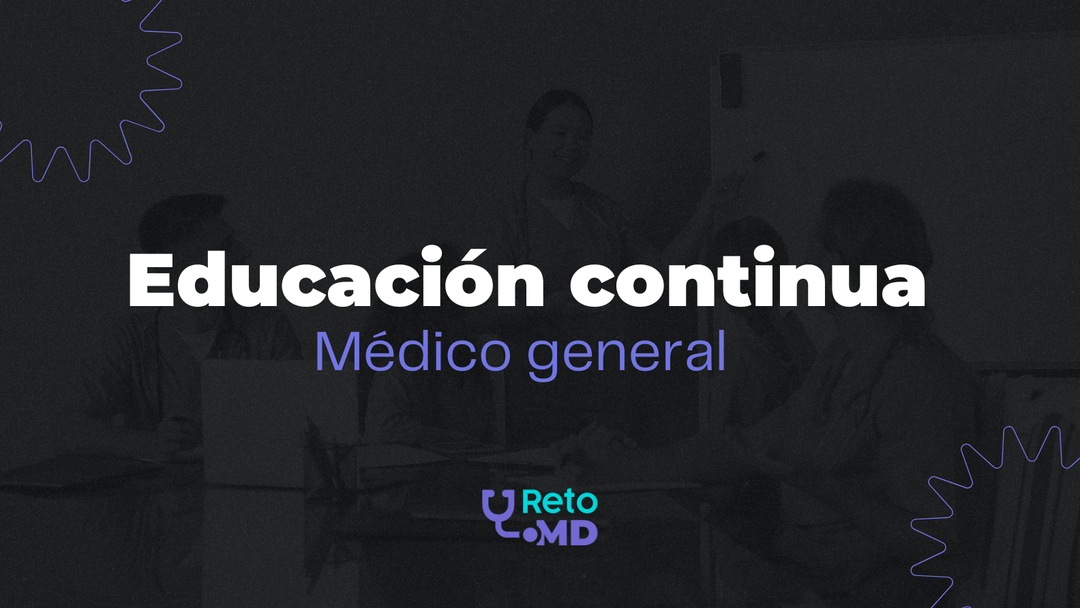 Educación continua
Médico general

Reto
MD